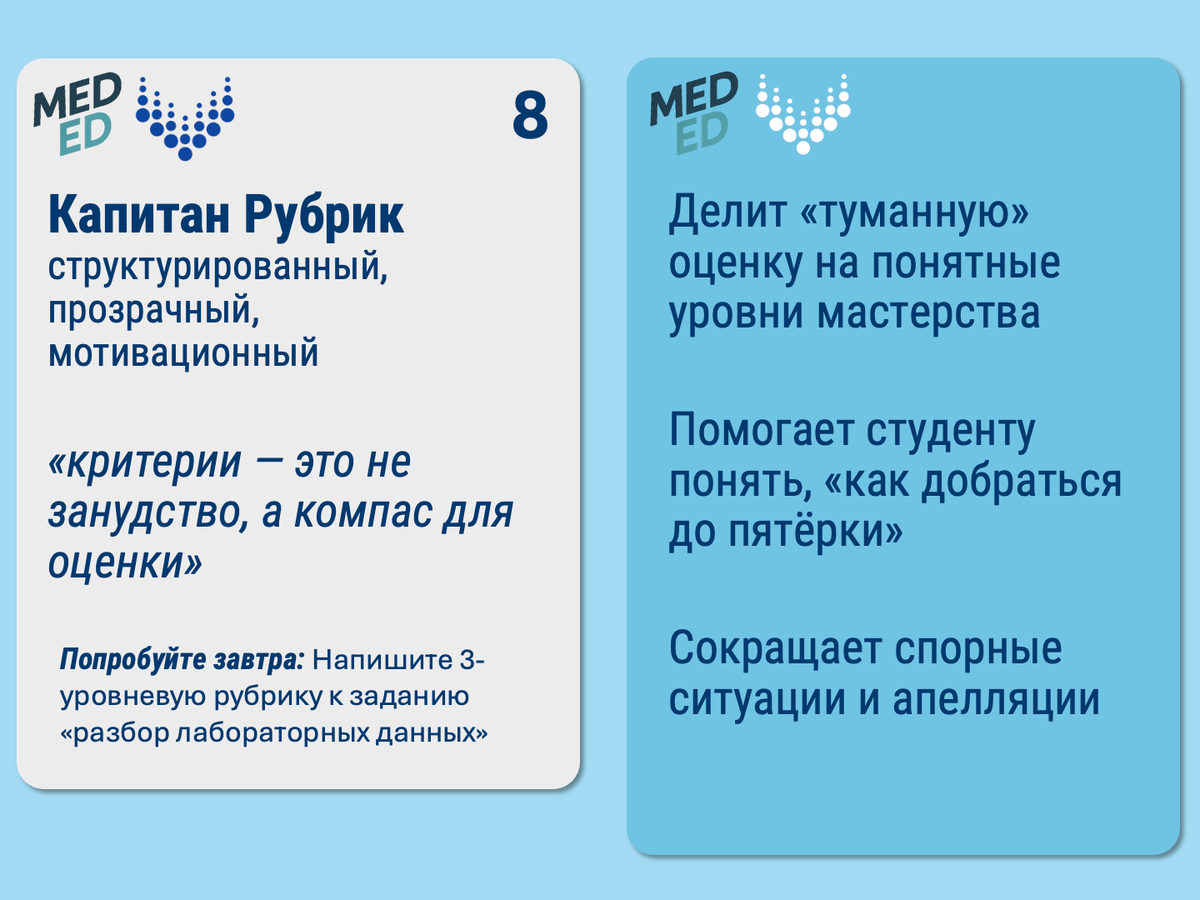 MED ED

8

Капитан Рубрик
структурированный, прозрачный, мотивационный

«критерии — это не занудство, а компас для оценки»

Попробуйте завтра: Напишите 3-уровневую рубрику к заданию «разбор лабораторных данных»

MED ED

Делит «туманную» оценку на понятные уровни мастерства

Помогает студенту понять, «как добраться до пятёрки»

Сокращает спорные ситуации и апелляции